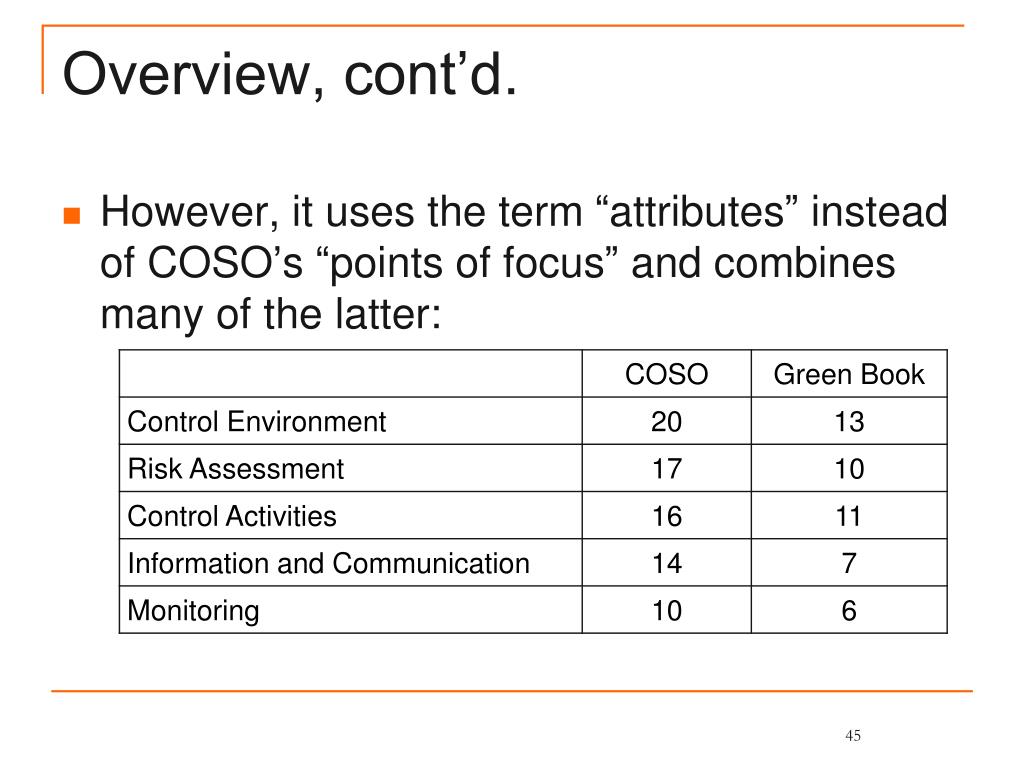 Overview, cont’d.

However, it uses the term “attributes” instead of COSO’s “points of focus” and combines many of the latter:

| | COSO | Green Book |
|---|---|---|
| Control Environment | 20 | 13 |
| Risk Assessment | 17 | 10 |
| Control Activities | 16 | 11 |
| Information and Communication | 14 | 7 |
| Monitoring | 10 | 6 |

45